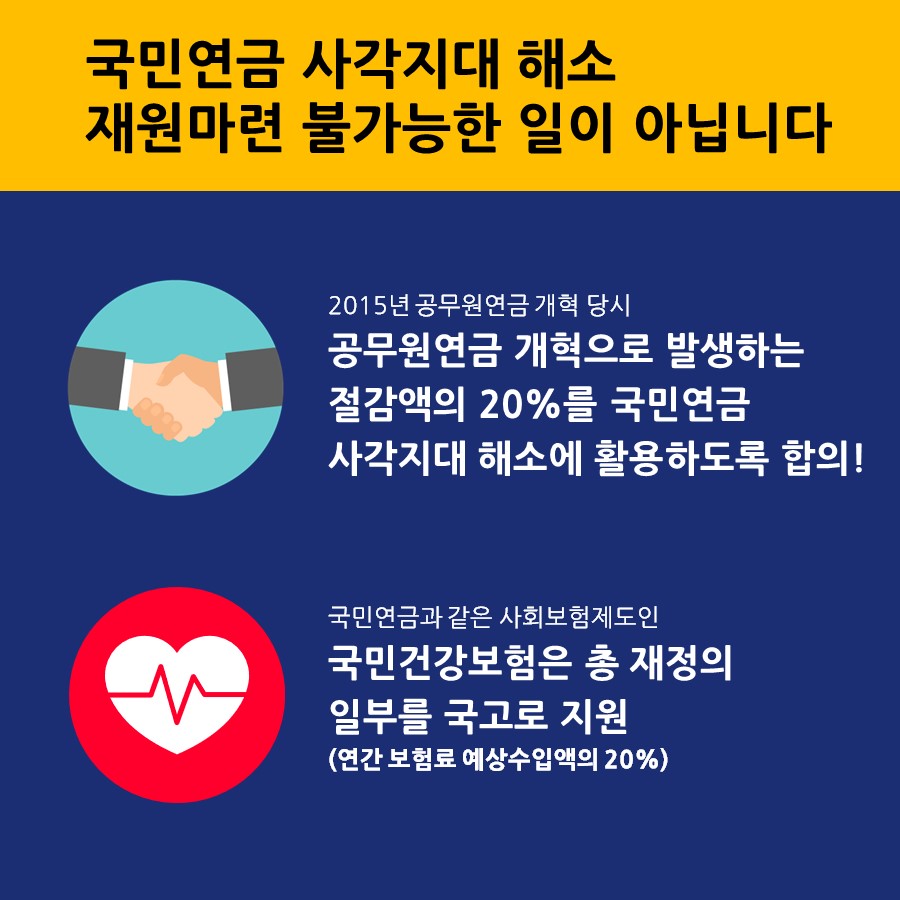 국민연금 사각지대 해소
재원마련 불가능한 일이 아닙니다

2015년 공무원연금 개혁 당시
공무원연금 개혁으로 발생하는 절감액의 20%를 국민연금 사각지대 해소에 활용하도록 합의!

국민연금과 같은 사회보험제도인
국민건강보험은 총 재정의 일부를 국고로 지원
(연간 보험료 예상수입액의 20%)